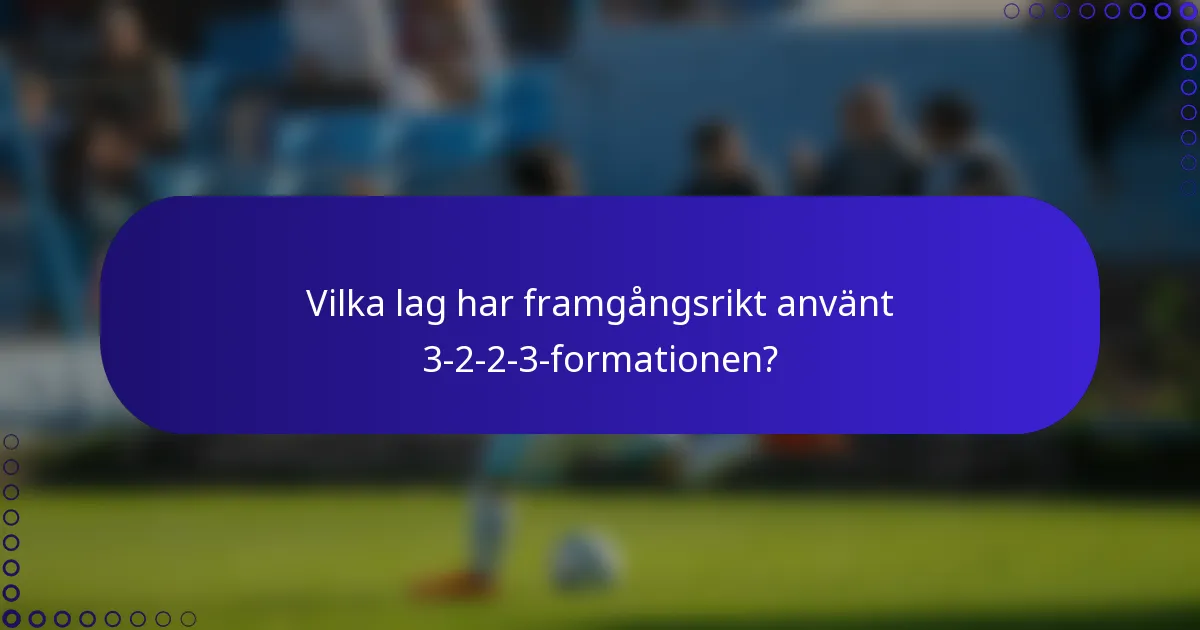 Vilka lag har framgångsrikt använt 3-2-2-3-formationen?